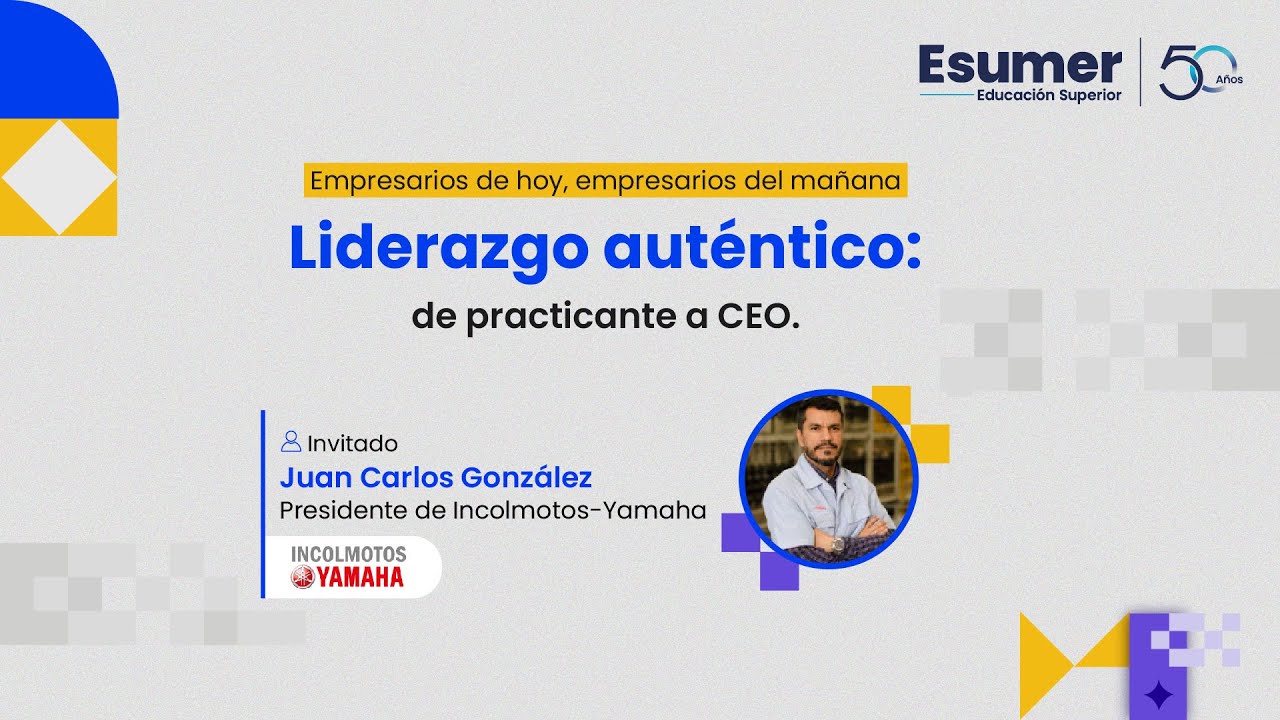 Esumer
Educación Superior
50 Años

Empresarios de hoy, empresarios del mañana

Liderazgo auténtico:

de practicante a CEO.

Invitado
Juan Carlos González
Presidente de Incolmotos-Yamaha

INCOLMOTOS
YAMAHA